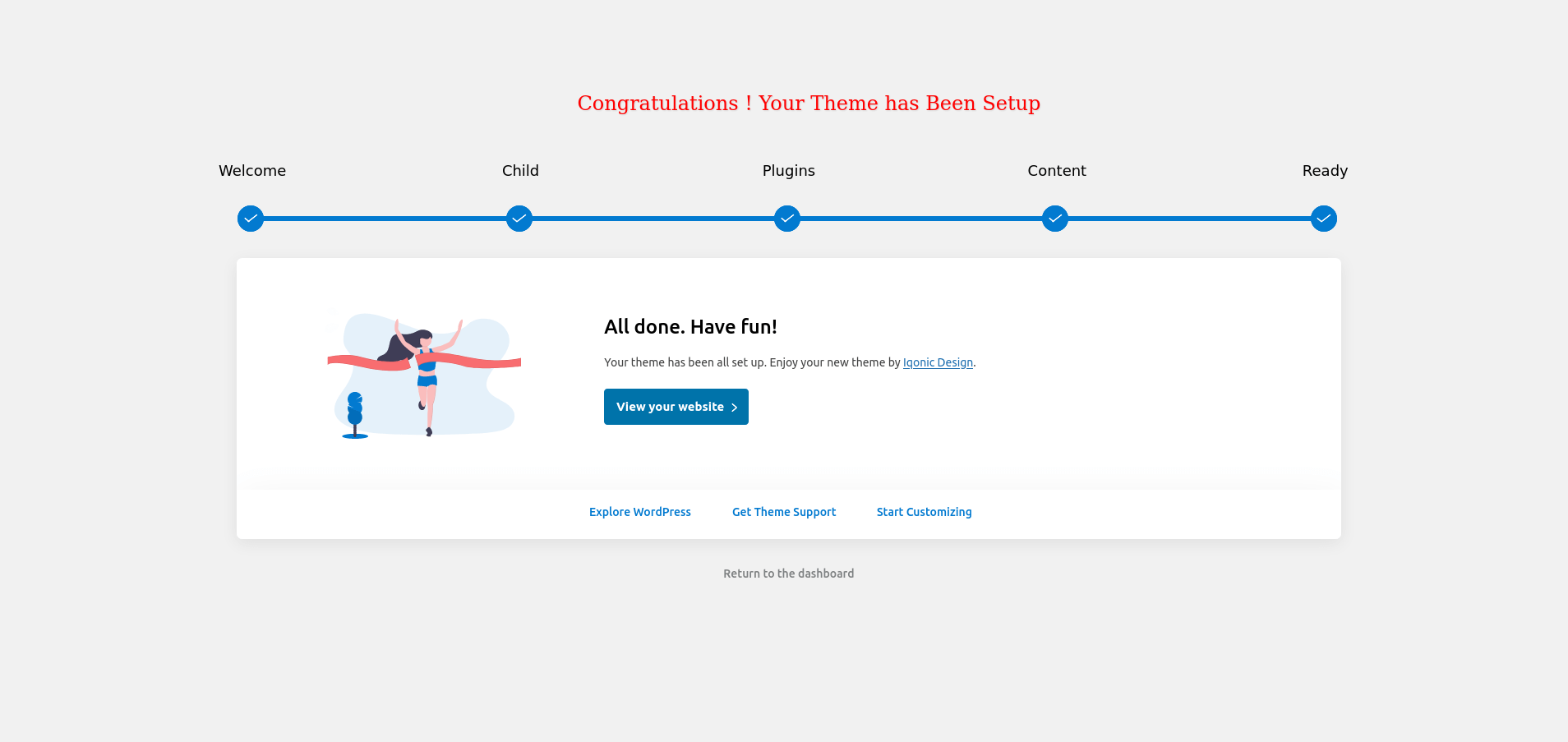 Congratulations ! Your Theme has Been Setup

Welcome

Child

Plugins

Content

Ready

All done. Have fun!

Your theme has been all set up. Enjoy your new theme by Iqonic Design.

View your website

Explore WordPress

Get Theme Support

Start Customizing

Return to the dashboard